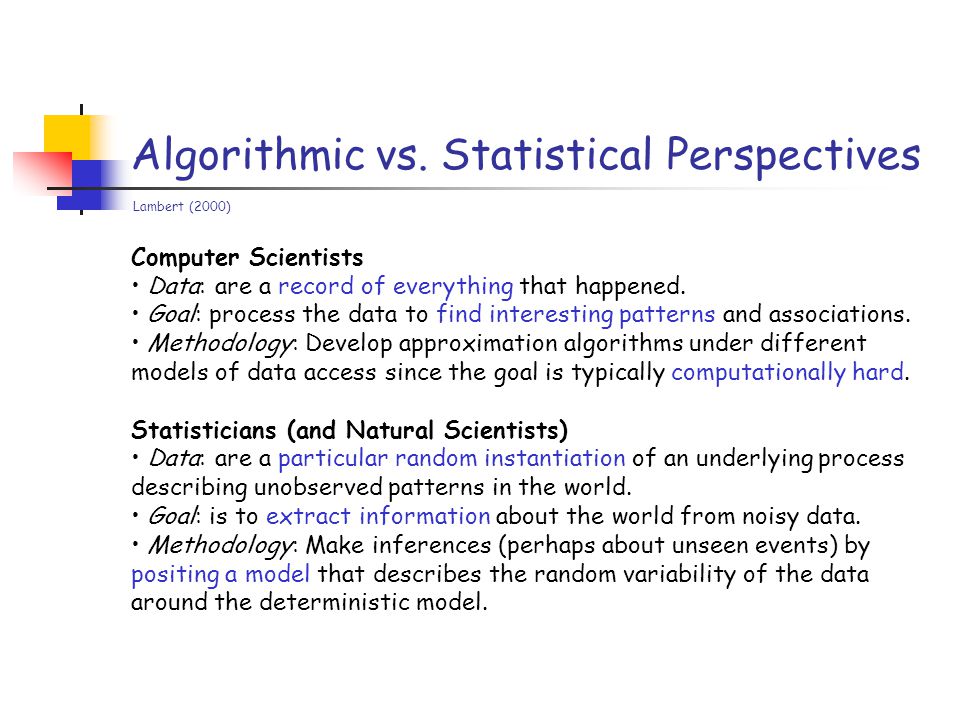 Algorithmic vs. Statistical Perspectives

Lambert (2000)

Computer Scientists
• Data: are a record of everything that happened.
• Goal: process the data to find interesting patterns and associations.
• Methodology: Develop approximation algorithms under different models of data access since the goal is typically computationally hard.

Statisticians (and Natural Scientists)
• Data: are a particular random instantiation of an underlying process describing unobserved patterns in the world.
• Goal: is to extract information about the world from noisy data.
• Methodology: Make inferences (perhaps about unseen events) by positing a model that describes the random variability of the data around the deterministic model.